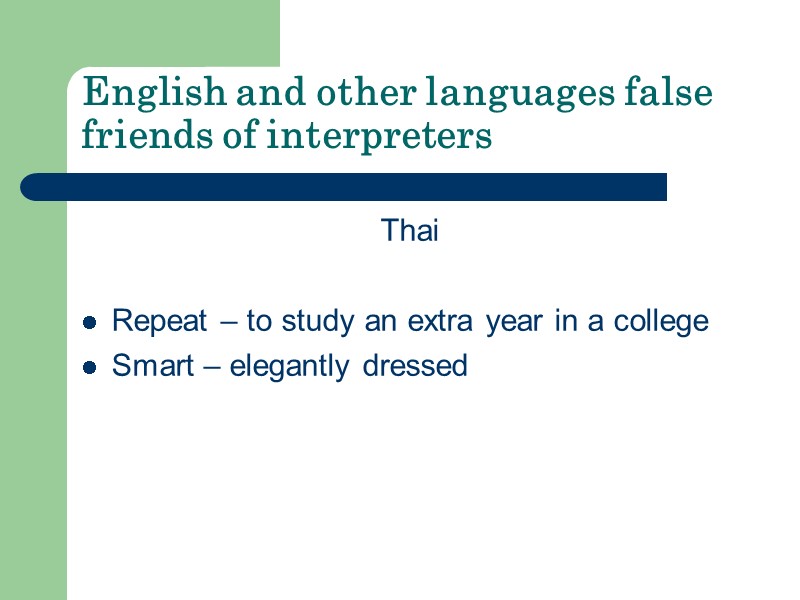 English and other languages false friends of interpreters

Thai

- Repeat – to study an extra year in a college
- Smart – elegantly dressed